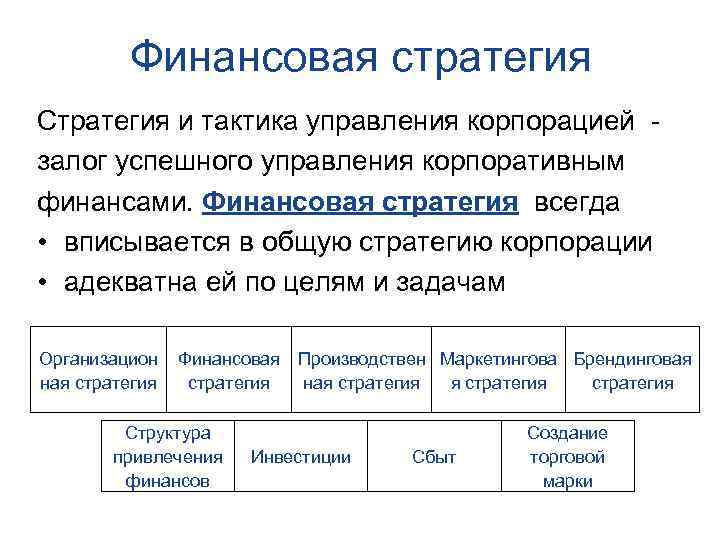 Финансовая стратегия

Стратегия и тактика управления корпорацией - залог успешного управления корпоративным финансами. Финансовая стратегия всегда

• вписывается в общую стратегию корпорации
• адекватна ей по целям и задачам

| Организационная стратегия | Финансовая стратегия | Производственная стратегия | Маркетинговая стратегия | Брендинговая стратегия |
|---|---|---|---|---|

| Структура привлечения финансов | Инвестиции | Сбыт | Создание торговой марки |
|---|---|---|---|